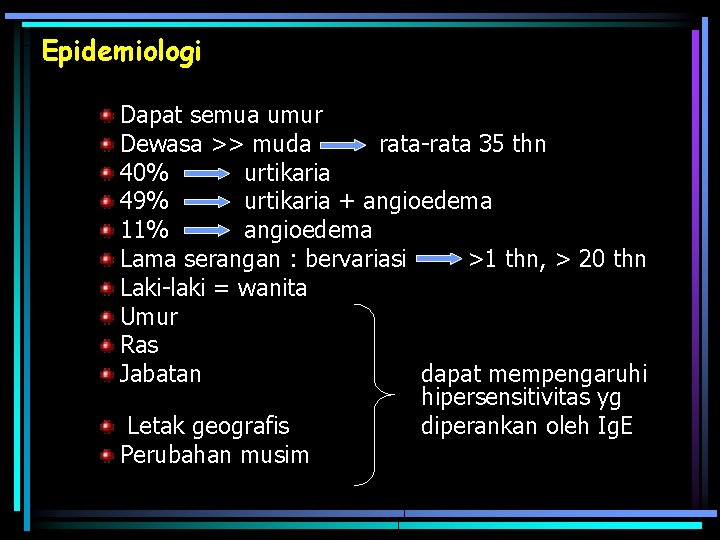 Epidemiologi

Dapat semua umur
Dewasa >> muda → rata-rata 35 thn
40% → urtikaria
49% → urtikaria + angioedema
11% → angioedema
Lama serangan : bervariasi → >1 thn, > 20 thn
Laki-laki = wanita
Umur
Ras
Jabatan
Letak geografis
Perubahan musim

dapat mempengaruhi hipersensitivitas yg diperankan oleh IgE